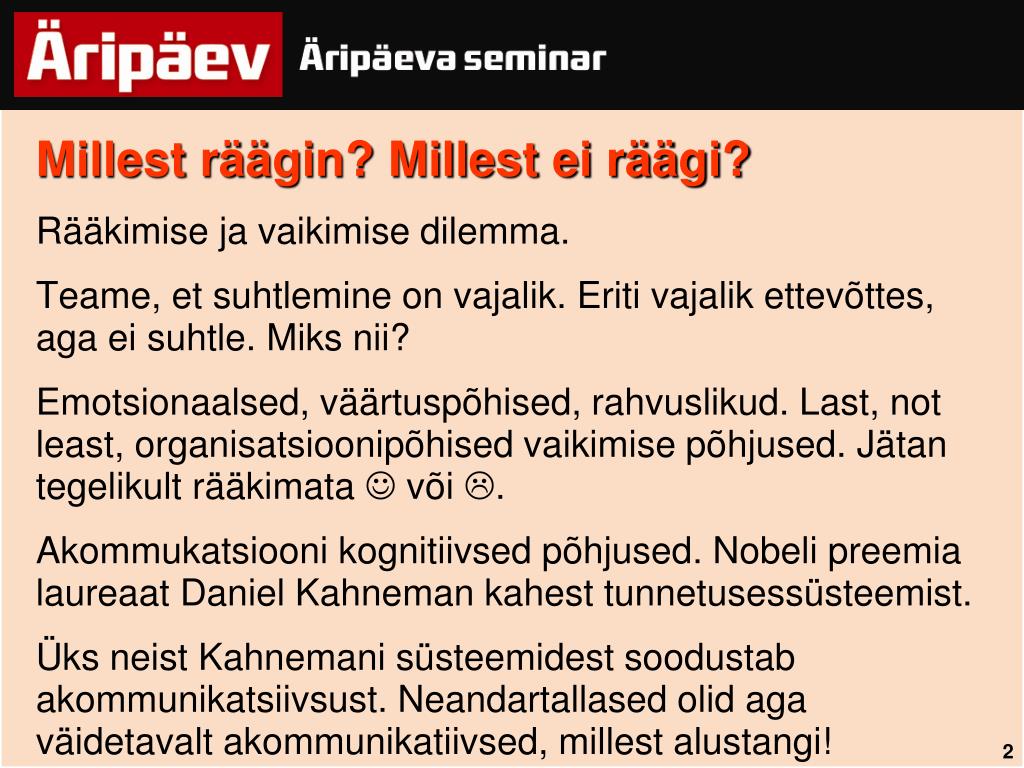 Äripäev Äripäeva seminar

Millest räägin? Millest ei räägi?

Rääkimise ja vaikimise dilemma.

Teame, et suhtlemine on vajalik. Eriti vajalik ettevõttes, aga ei suhtle. Miks nii?

Emotsionaalsed, väärtuspõhised, rahvuslikud. Last, not least, organisatsioonipõhised vaikimise põhjused. Jätan tegelikult rääkimata ☺ või ☹.

Akommukatsiooni kognitiivsed põhjused. Nobeli preemia laureaat Daniel Kahneman kahest tunnetusessüsteemist.

Üks neist Kahnemani süsteemidest soodustab akommunikatsiivsust. Neandartallased olid aga väidetavalt akommunikatiivsed, millest alustangi!

2